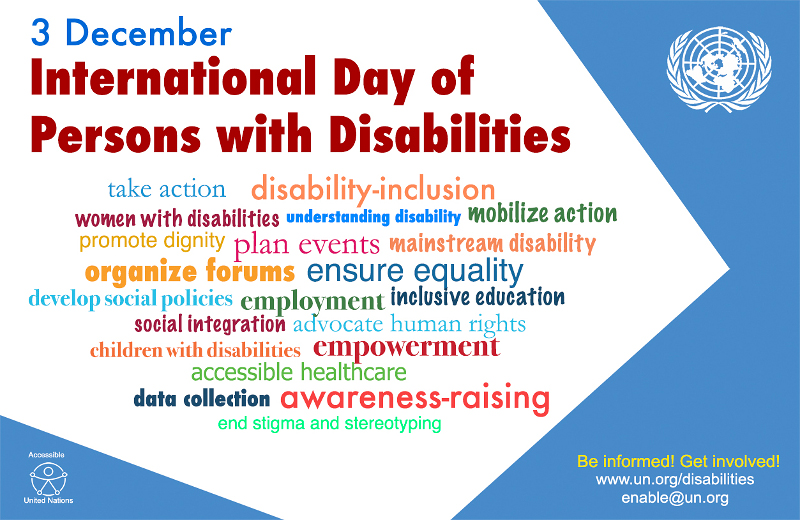 3 December
International Day of Persons with Disabilities

take action disability-inclusion
women with disabilities understanding disability mobilize action
promote dignity plan events mainstream disability
organize forums ensure equality
develop social policies employment inclusive education
social integration advocate human rights
children with disabilities empowerment
accessible healthcare
data collection awareness-raising
end stigma and stereotyping

Accessible
United Nations

Be informed! Get involved!
www.un.org/disabilities
enable@un.org